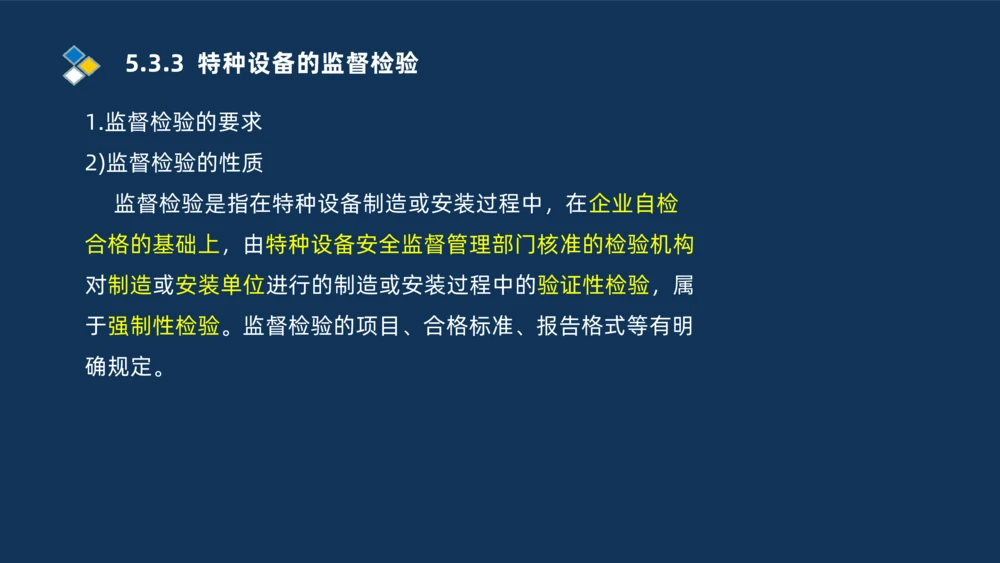 5.3.3 特种设备的监督检验

1.监督检验的要求

2)监督检验的性质

监督检验是指在特种设备制造或安装过程中，在企业自检合格的基础上，由特种设备安全监督管理部门核准的检验机构对制造或安装单位进行的制造或安装过程中的验证性检验，属于强制性检验。监督检验的项目、合格标准、报告格式等有明确规定。